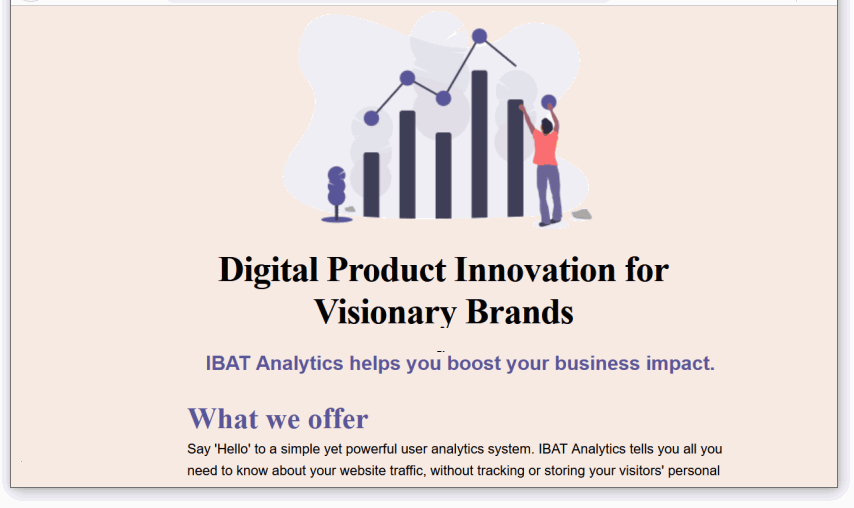 Digital Product Innovation for Visionary Brands

IBAT Analytics helps you boost your business impact.

What we offer

Say 'Hello' to a simple yet powerful user analytics system. IBAT Analytics tells you all you need to know about your website traffic, without tracking or storing your visitors' personal